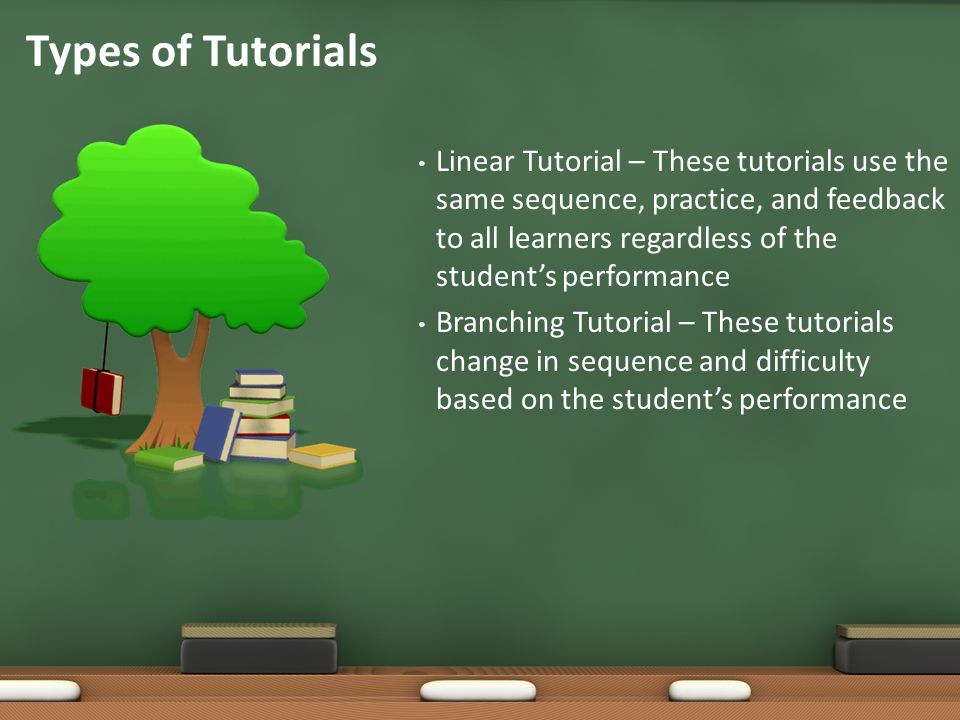 Types of Tutorials

• Linear Tutorial – These tutorials use the same sequence, practice, and feedback to all learners regardless of the student's performance
• Branching Tutorial – These tutorials change in sequence and difficulty based on the student's performance